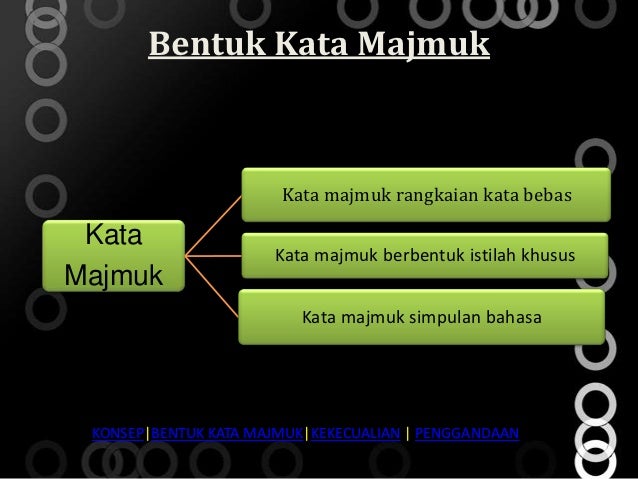 Bentuk Kata Majmuk

Kata Majmuk

Kata majmuk rangkaian kata bebas

Kata majmuk berbentuk istilah khusus

Kata majmuk simpulan bahasa

KONSEP|BENTUK KATA MAJMUK|KEKECUALIAN | PENGGANDAAN